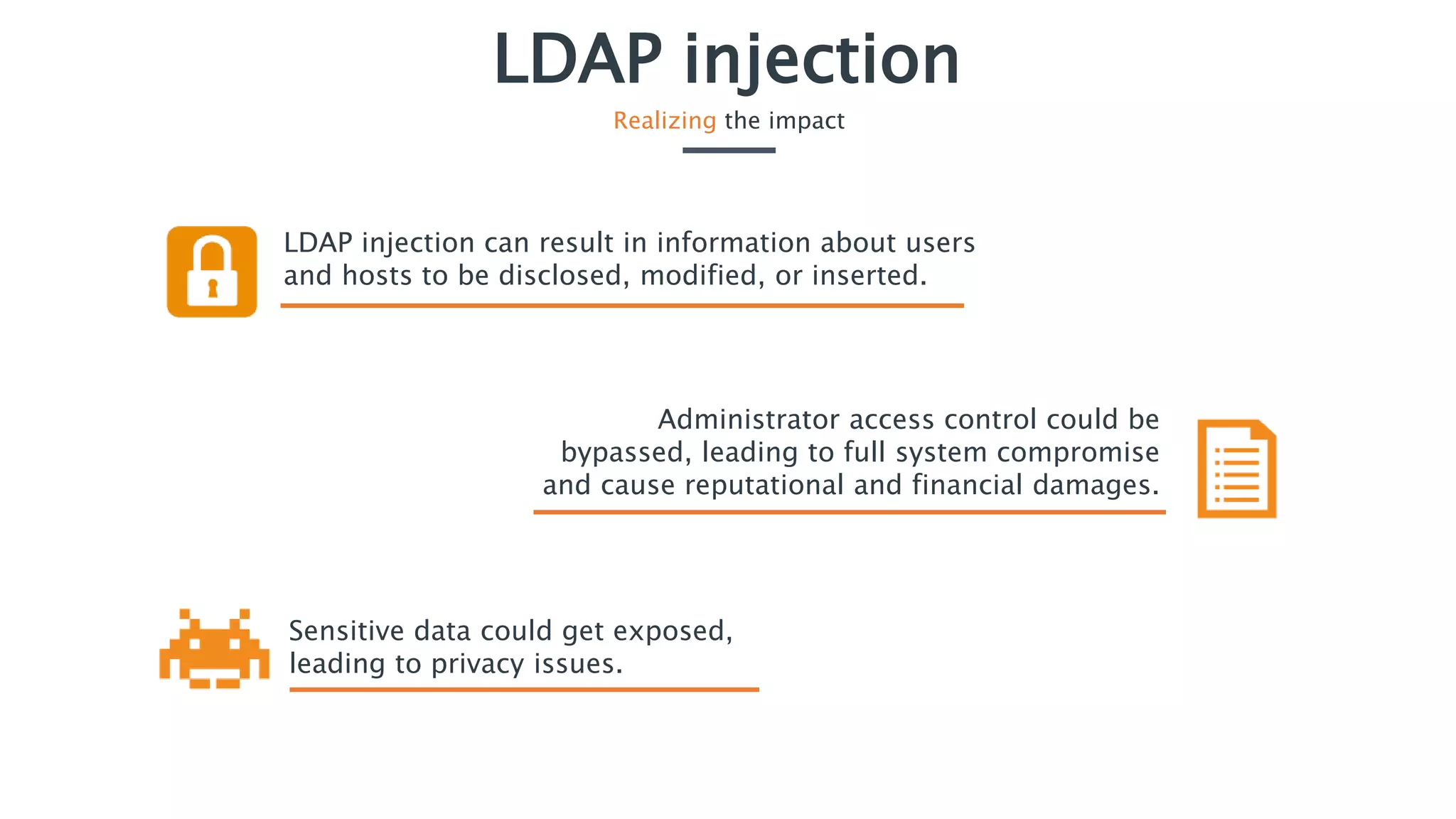 LDAP injection

Realizing the impact

LDAP injection can result in information about users and hosts to be disclosed, modified, or inserted.

Administrator access control could be bypassed, leading to full system compromise and cause reputational and financial damages.

Sensitive data could get exposed, leading to privacy issues.